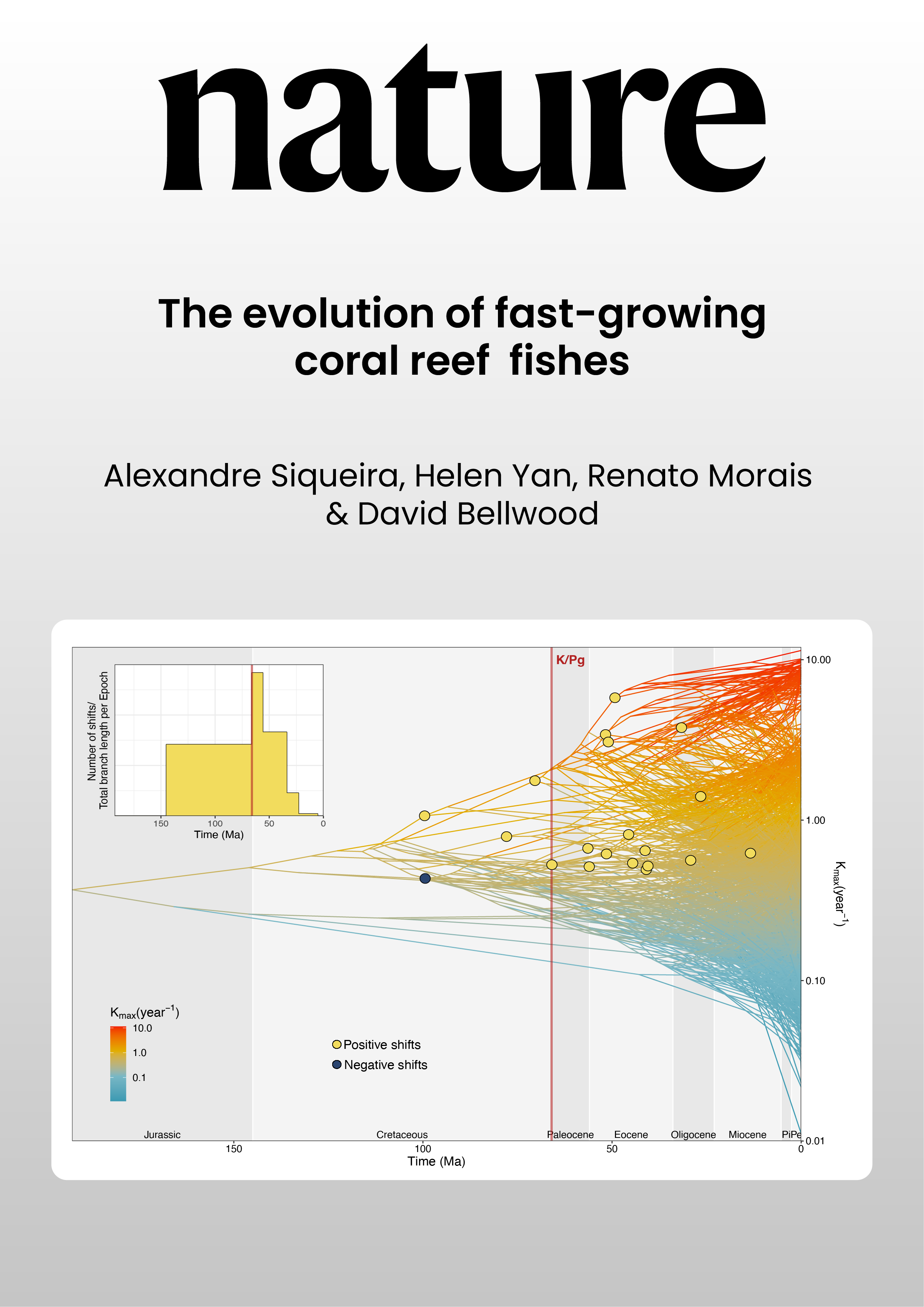 nature

The evolution of fast-growing coral reef fishes

Alexandre Siqueira, Helen Yan, Renato Morais & David Bellwood

Number of shifts/ Total branch length per Epoch

150 100 50 0

Time (Ma)

K/Pg

10.00

1.00

0.10

0.01

$K_{max}(year^{-1})$

$K_{max}(year^{-1})$

10.0

1.0

0.1

Positive shifts

Negative shifts

Jurassic

Cretaceous

Paleocene

Eocene

Oligocene

Miocene

PiPe

150

100

50

0

Time (Ma)